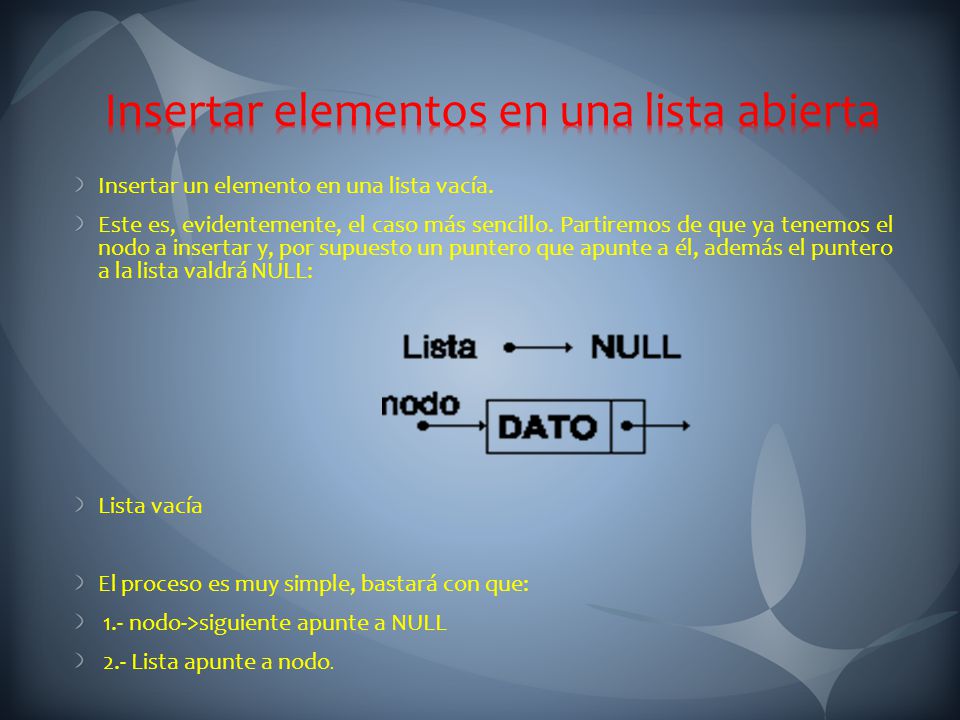 Insertar elementos en una lista abierta

Insertar un elemento en una lista vacía.

Este es, evidentemente, el caso más sencillo. Partiremos de que ya tenemos el nodo a insertar y, por supuesto un puntero que apunte a él, además el puntero a la lista valdrá NULL:

Lista NULL

nodo DATO

Lista vacía

El proceso es muy simple, bastará con que:

1.- nodo->siguiente apunte a NULL

2.- Lista apunte a nodo.